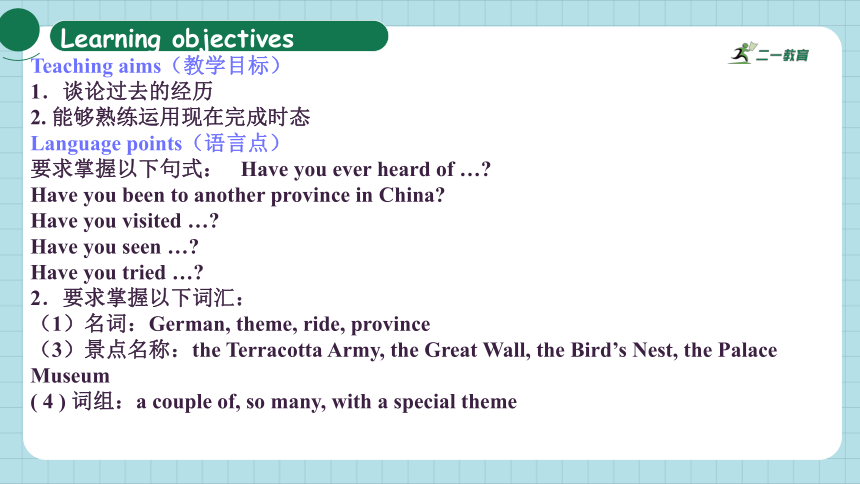 Learning objectives

二一教育

Teaching aims（教学目标）
1．谈论过去的经历
2. 能够熟练运用现在完成时态
Language points（语言点）
要求掌握以下句式： Have you ever heard of …?
Have you been to another province in China?
Have you visited …?
Have you seen …?
Have you tried …?
2．要求掌握以下词汇：
（1）名词：German, theme, ride, province
（3）景点名称：the Terracotta Army, the Great Wall, the Bird’s Nest, the Palace Museum
( 4 ) 词组：a couple of, so many, with a special theme